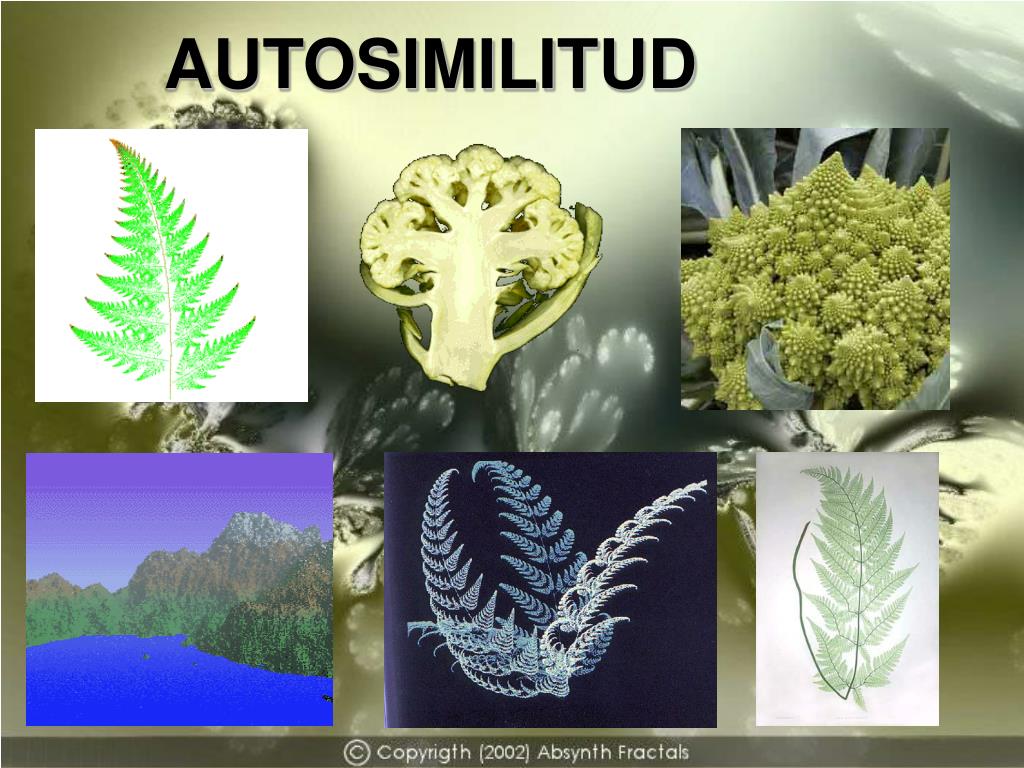 AUTOSIMILITUD

© Copyrigth (2002) Absynth Fractals